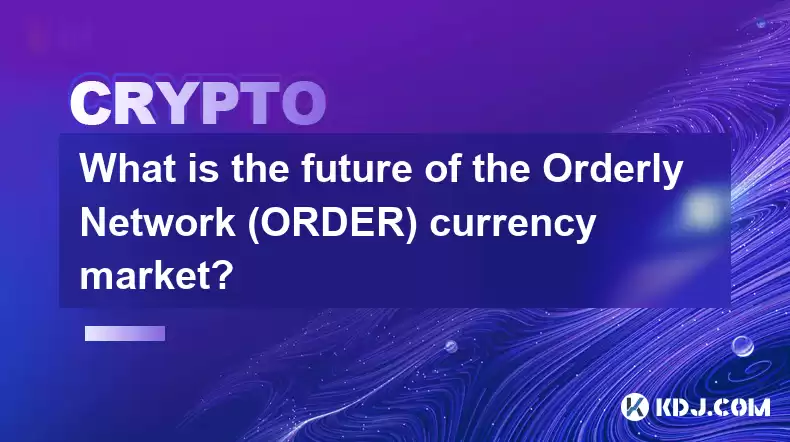 CRYPTO

What is the future of the Orderly Network (ORDER) currency market?

KDJ.COM